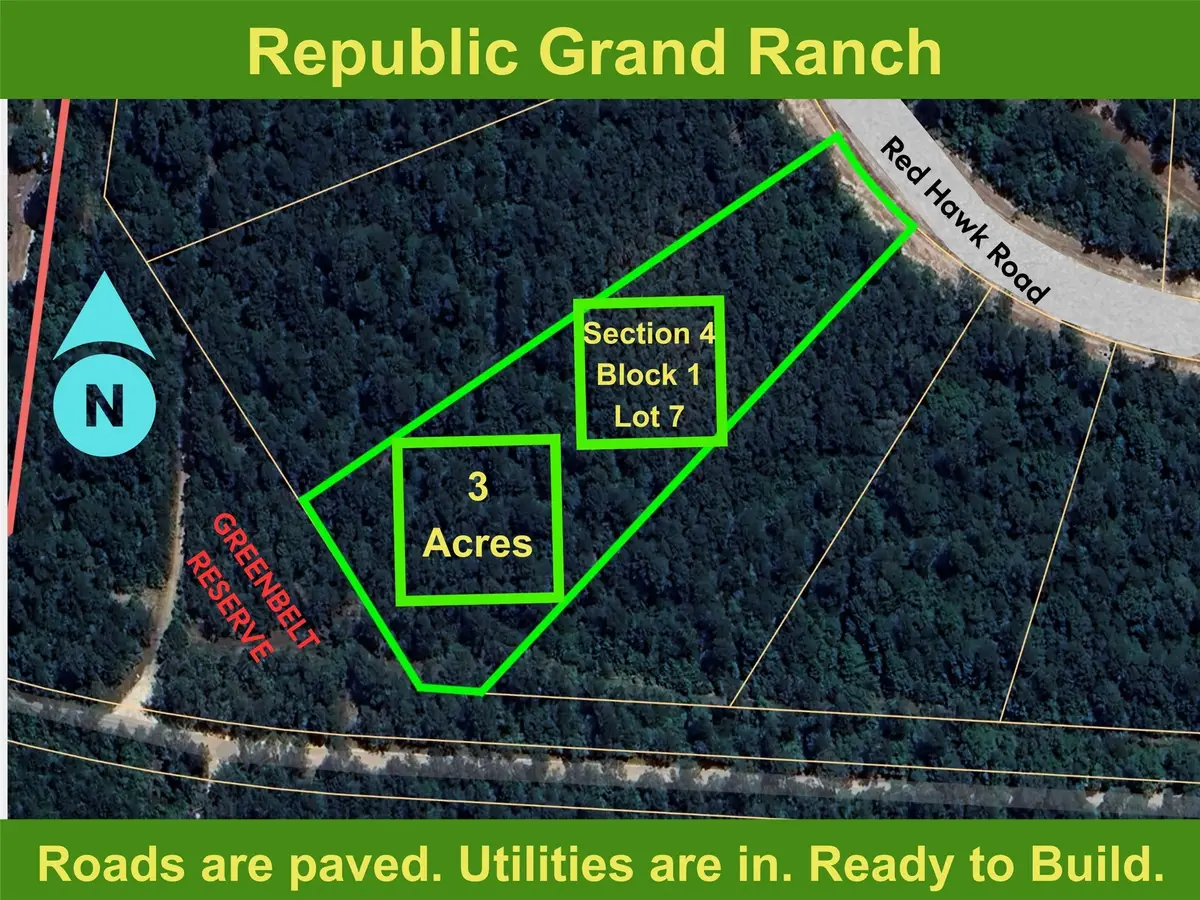 Republic Grand Ranch

Red Hawk Road

N

Section 4
Block 1
Lot 7

3
Acres

GREENBELT
RESERVE

Roads are paved. Utilities are in. Ready to Build.